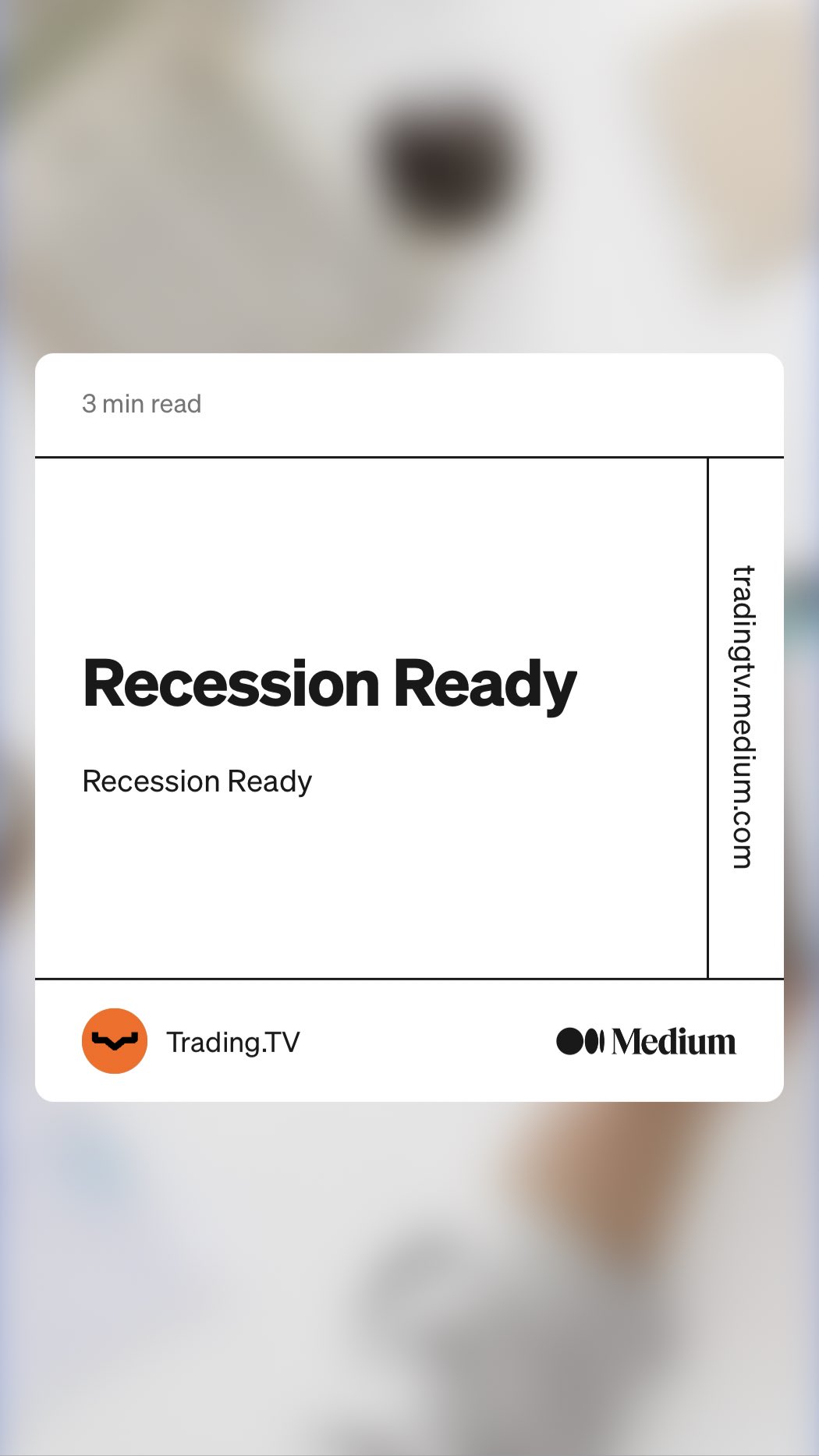 3 min read

Recession Ready

Recession Ready

tradingtv.medium.com

Trading.TV

Medium